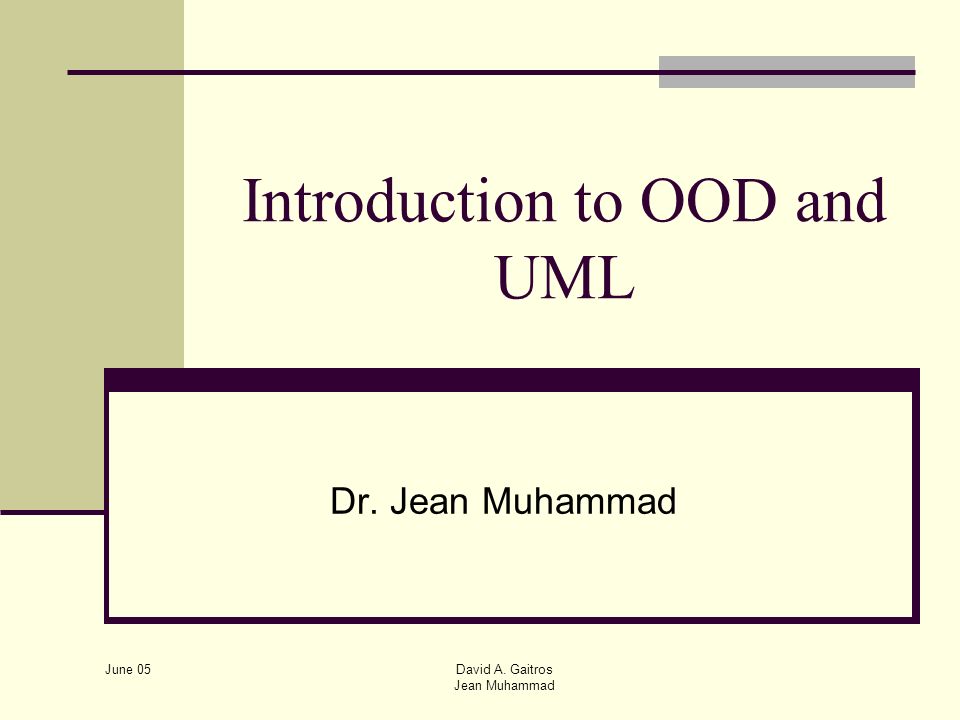 Introduction to OOD and UML

Dr. Jean Muhammad

June 05

David A. Gaitros
Jean Muhammad